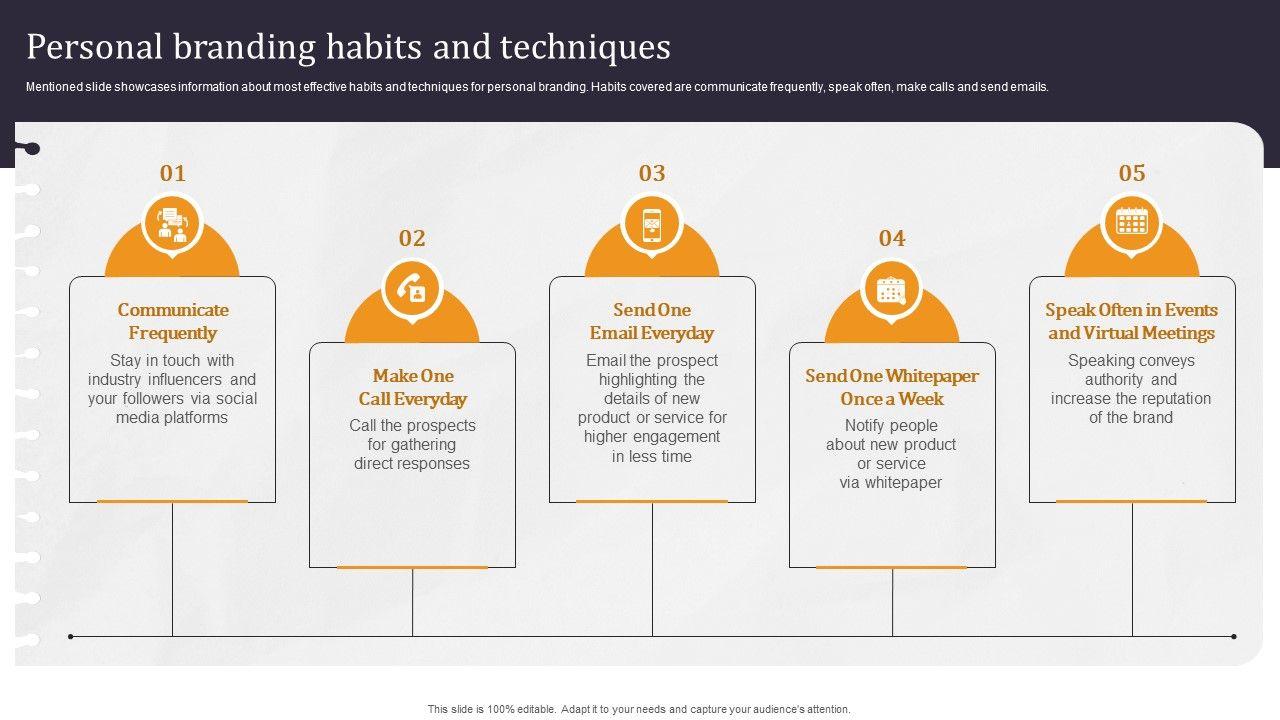 Personal branding habits and techniques

Mentioned slide showcases information about most effective habits and techniques for personal branding. Habits covered are communicate frequently, speak often, make calls and send emails.

01

Communicate Frequently

Stay in touch with industry influencers and your followers via social media platforms

02

Make One Call Everyday

Call the prospects for gathering direct responses

03

Send One Email Everyday

Email the prospect highlighting the details of new product or service for higher engagement in less time

04

Send One Whitepaper Once a Week

Notify people about new product or service via whitepaper

05

Speak Often in Events and Virtual Meetings

Speaking conveys authority and increase the reputation of the brand

This slide is 100% editable. Adapt it to your needs and capture your audience's attention.